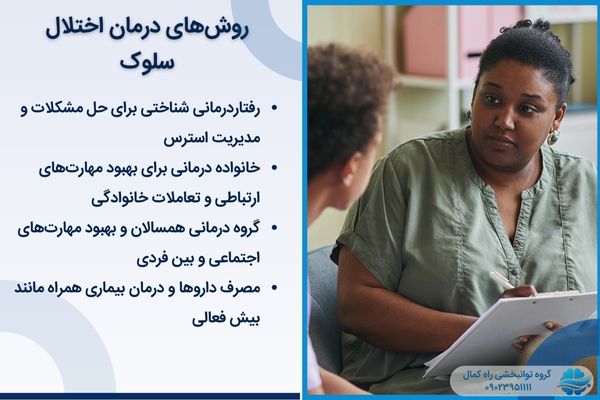 روش‌های درمان اختلال سلوک

• رفتاردرمانی شناختی برای حل مشکلات و مدیریت استرس
• خانواده درمانی برای بهبود مهارت‌های ارتباطی و تعاملات خانوادگی
• گروه درمانی همسالان و بهبود مهارت‌های اجتماعی و بین فردی
• مصرف داروها و درمان بیماری همراه مانند بیش فعالی

گروه توانبخشی راه کمال
۰۹۰۲۳۹۵۱۱۱۱